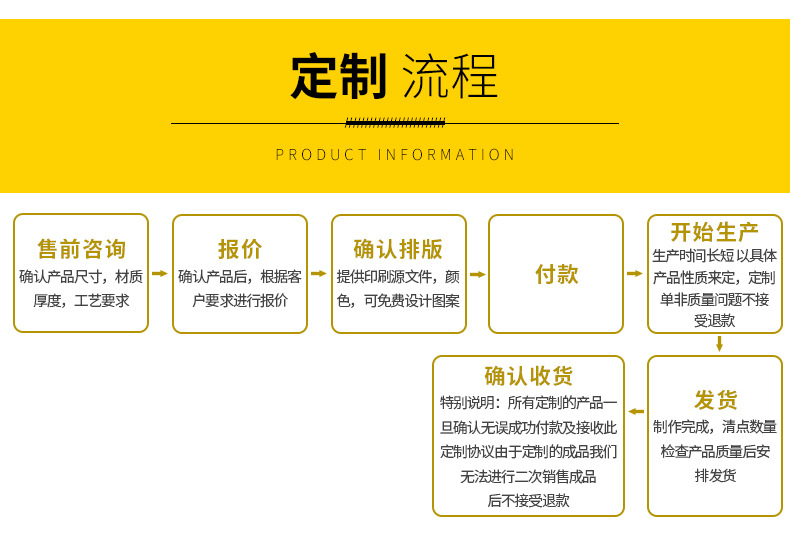 定制 流程

PRODUCT INFORMATION

售前咨询
确认产品尺寸，材质厚度，工艺要求

报价
确认产品后，根据客户要求进行报价

确认排版
提供印刷源文件，颜色，可免费设计图案

付款

开始生产
生产时间长短以具体产品性质来定，定制单非质量问题不接受退款

发货
制作完成，清点数量检查产品质量后安排发货

确认收货
特别说明：所有定制的产品一旦确认无误成功付款及接收此定制协议由于定制的成品我们无法进行二次销售成品后不接受退款